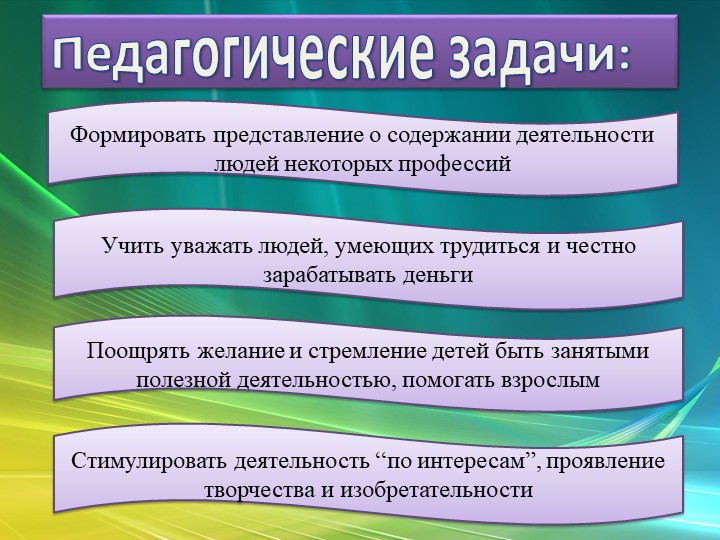 Педагогические задачи:

Формировать представление о содержании деятельности людей некоторых профессий

Учить уважать людей, умеющих трудиться и честно зарабатывать деньги

Поощрять желание и стремление детей быть занятыми полезной деятельностью, помогать взрослым

Стимулировать деятельность “по интересам”, проявление творчества и изобретательности